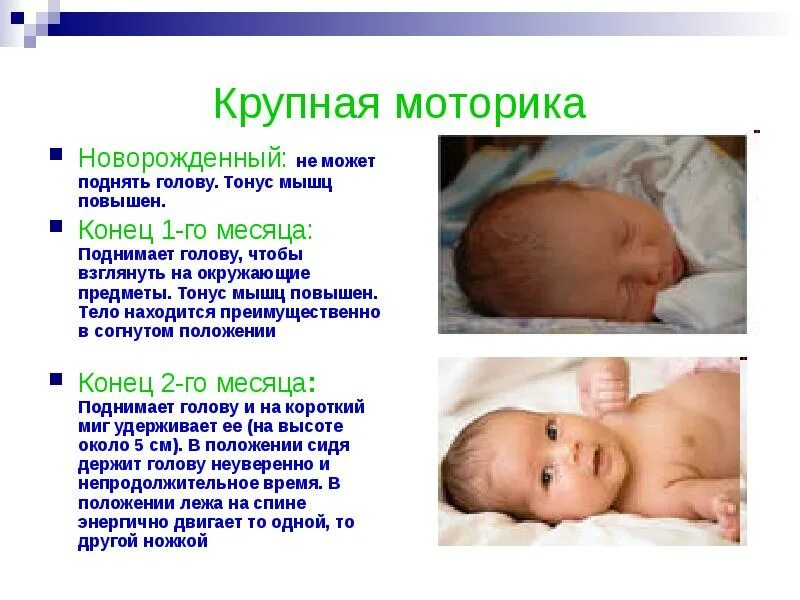 Крупная моторика

Новорожденный: не может поднять голову. Тонус мышц повышен.

Конец 1-го месяца: Поднимает голову, чтобы взглянуть на окружающие предметы. Тонус мышц повышен. Тело находится преимущественно в согнутом положении

Конец 2-го месяца: Поднимает голову и на короткий миг удерживает ее (на высоте около 5 см). В положении сидя держит голову неуверенно и непродолжительное время. В положении лежа на спине энергично двигает то одной, то другой ножкой